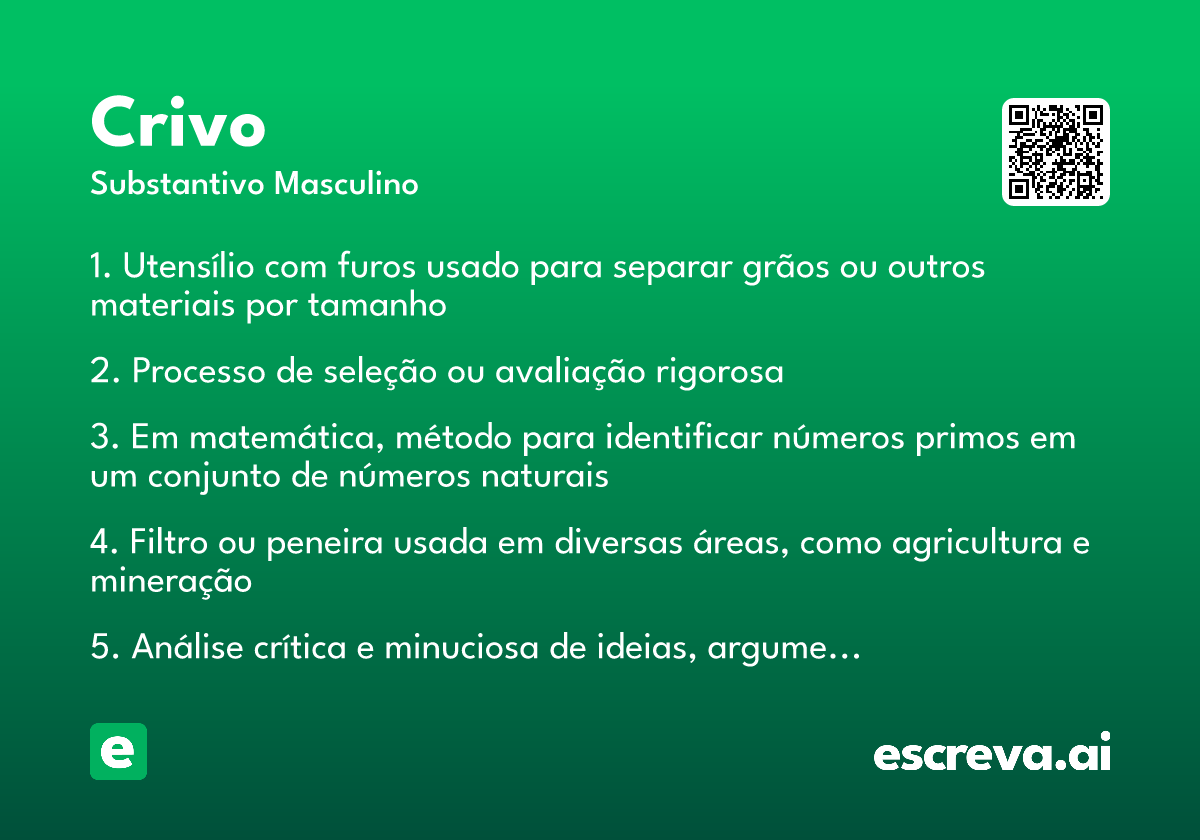 Crivo
Substantivo Masculino

1. Utensílio com furos usado para separar grãos ou outros materiais por tamanho

2. Processo de seleção ou avaliação rigorosa

3. Em matemática, método para identificar números primos em um conjunto de números naturais

4. Filtro ou peneira usada em diversas áreas, como agricultura e mineração

5. Análise crítica e minuciosa de ideias, argume...

e

escreva.ai